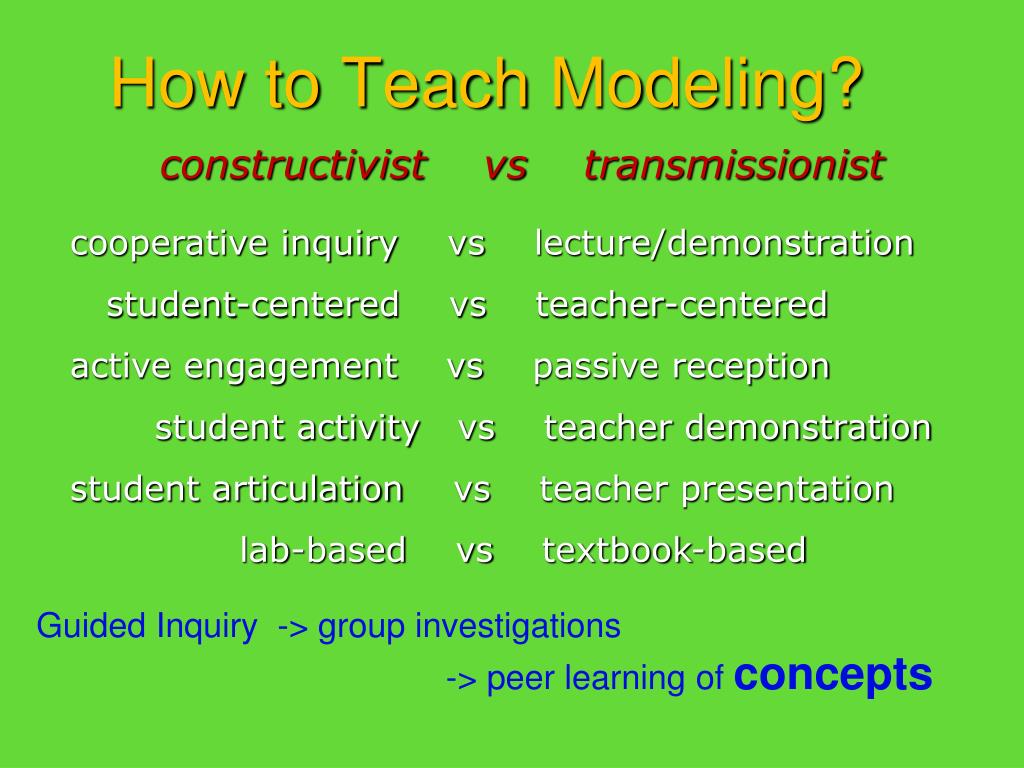 How to Teach Modeling?

constructivist vs transmissionist

cooperative inquiry vs lecture/demonstration

student-centered vs teacher-centered

active engagement vs passive reception

student activity vs teacher demonstration

student articulation vs teacher presentation

lab-based vs textbook-based

Guided Inquiry -> group investigations

-> peer learning of concepts